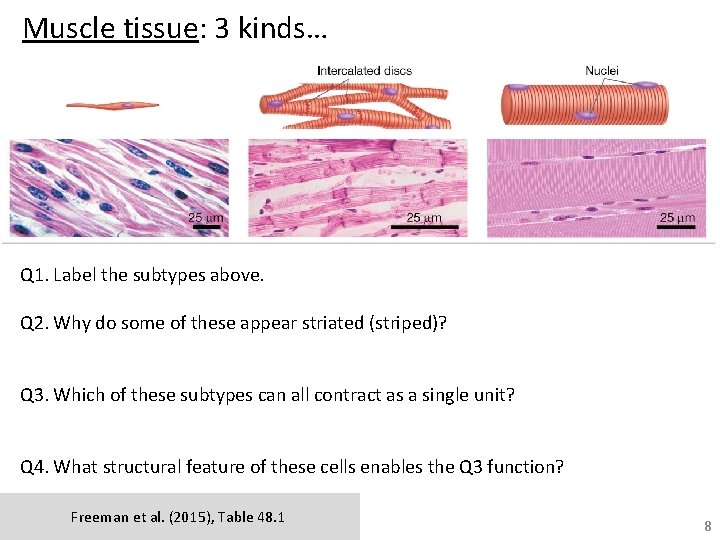 Muscle tissue: 3 kinds…

Intercalated discs

Nuclei

25 µm

25 µm

25 µm

Q1. Label the subtypes above.

Q2. Why do some of these appear striated (striped)?

Q3. Which of these subtypes can all contract as a single unit?

Q4. What structural feature of these cells enables the Q3 function?

Freeman et al. (2015), Table 48.1

8